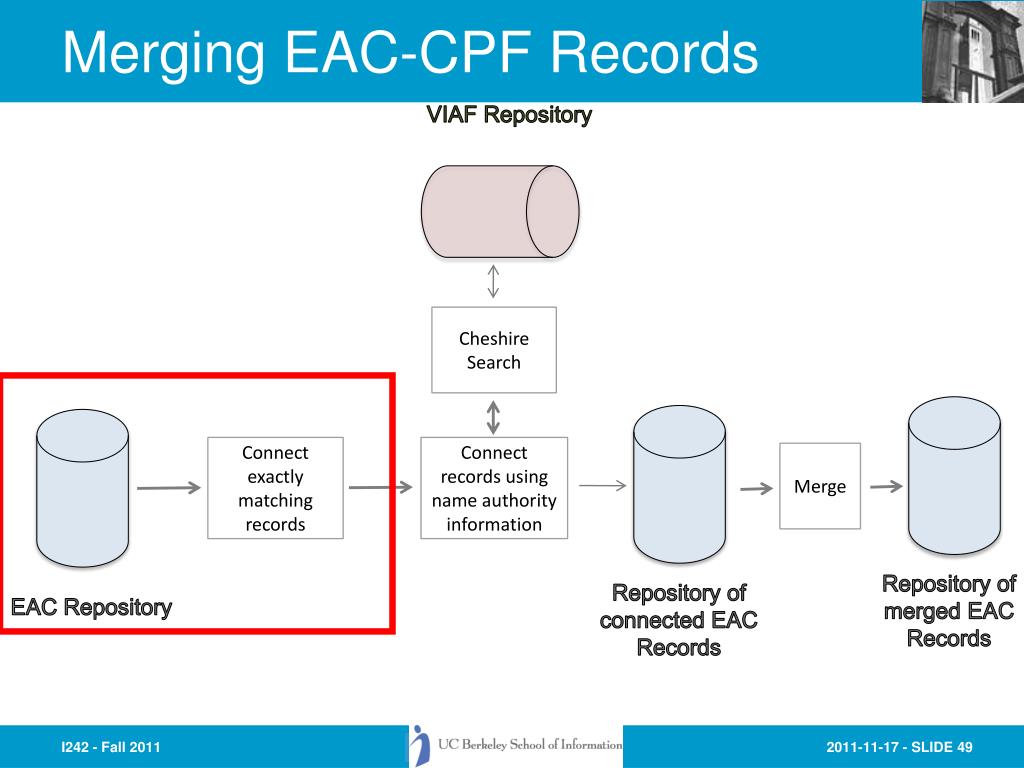 Merging EAC-CPF Records

VIAF Repository

Cheshire Search

Connect exactly matching records

Connect records using name authority information

Merge

EAC Repository

Repository of connected EAC Records

Repository of merged EAC Records

I242 - Fall 2011

UC Berkeley School of Information

2011-11-17 - SLIDE 49